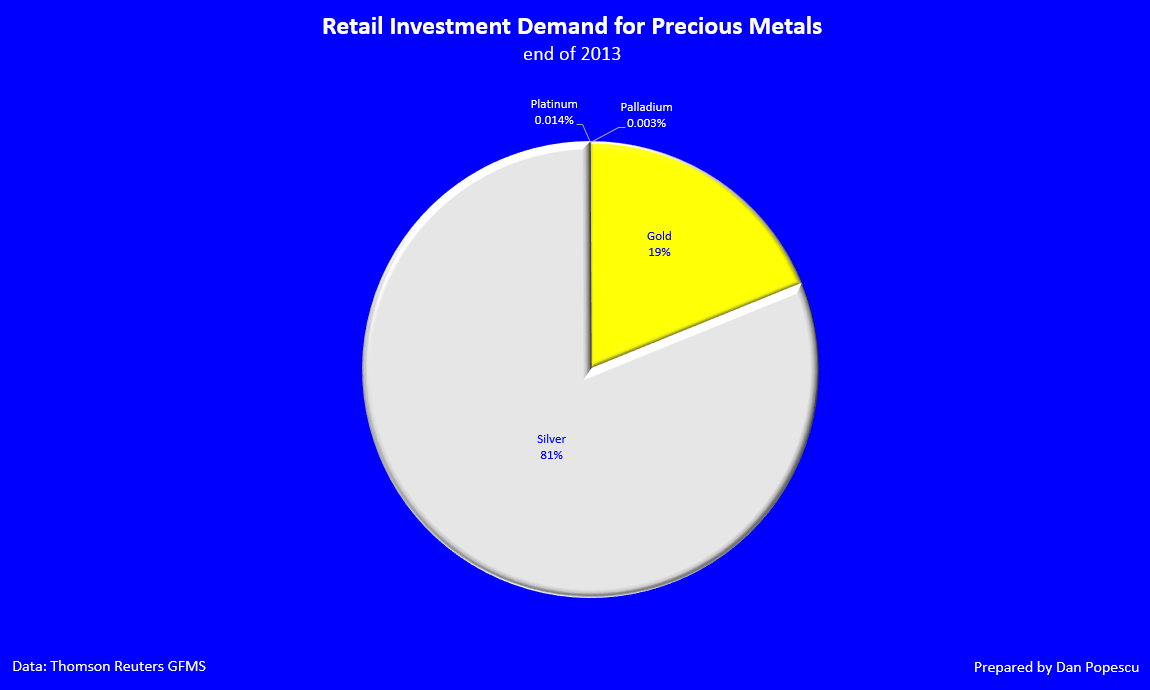 Retail Investment Demand for Precious Metals
end of 2013

Platinum
0.014%

Palladium
0.003%

Gold
19%

Silver
81%

Data: Thomson Reuters GFMS

Prepared by Dan Popescu